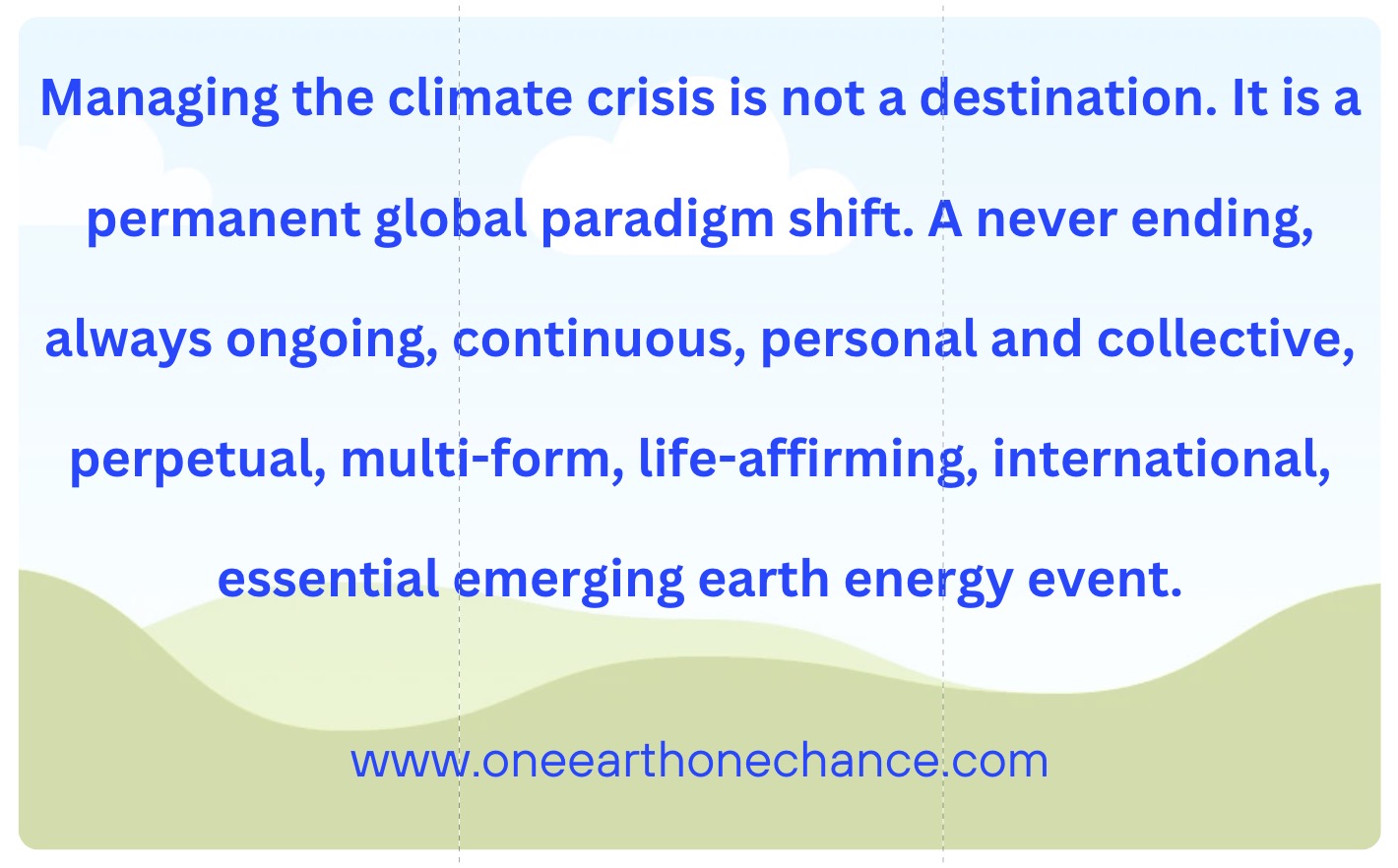 Managing the climate crisis is not a destination. It is a permanent global paradigm shift. A never ending, always ongoing, continuous, personal and collective, perpetual, multi-form, life-affirming, international, essential emerging earth energy event.

www.oneearthonechance.com